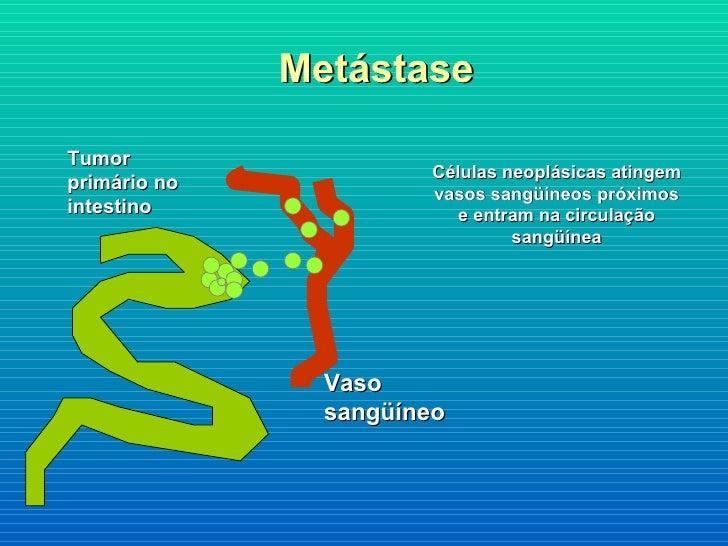 Metástase

Tumor primário no intestino

Células neoplásicas atingem vasos sangüíneos próximos e entram na circulação sangüínea

Vaso sangüíneo